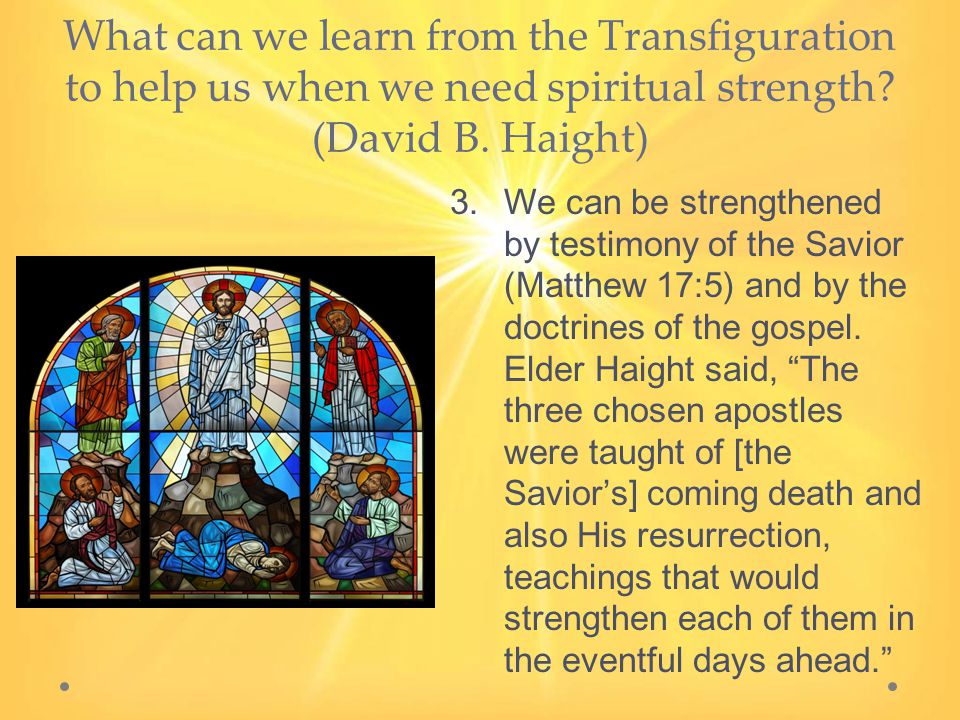 What can we learn from the Transfiguration to help us when we need spiritual strength? (David B. Haight)

3. We can be strengthened by testimony of the Savior (Matthew 17:5) and by the doctrines of the gospel. Elder Haight said, “The three chosen apostles were taught of [the Savior’s] coming death and also His resurrection, teachings that would strengthen each of them in the eventful days ahead.”